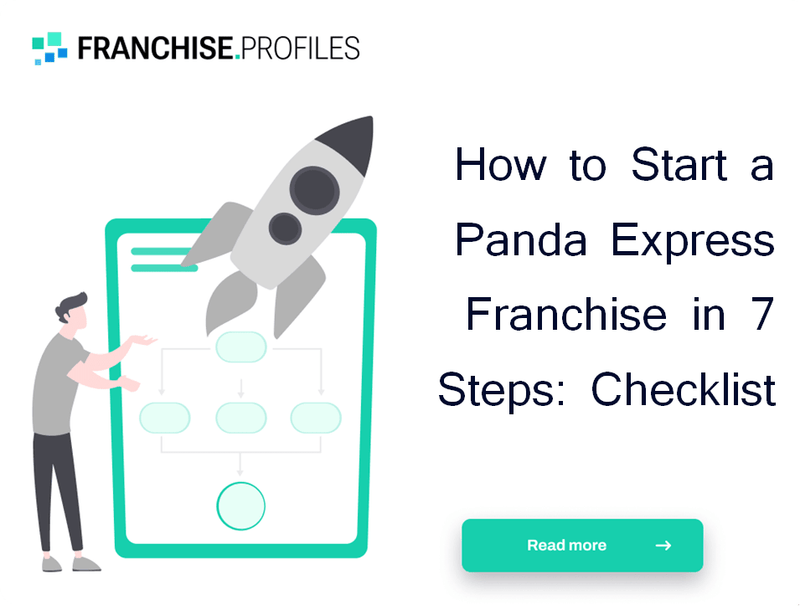 FRANCHISE.PROFILES

How to Start a Panda Express Franchise in 7 Steps: Checklist

Read more →